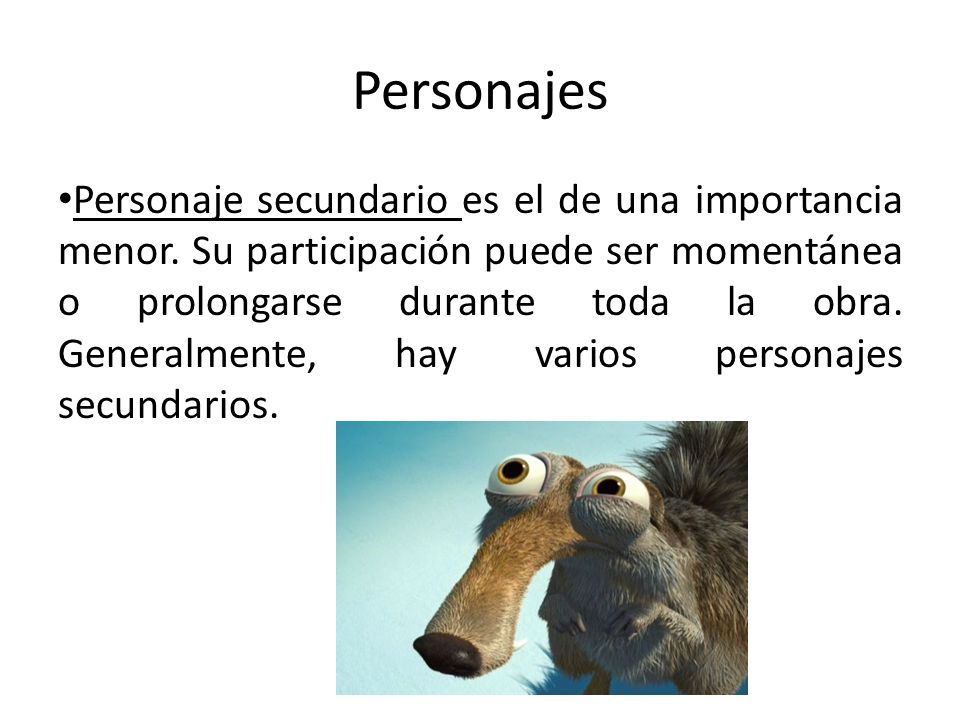 Personajes

•Personaje secundario es el de una importancia menor. Su participación puede ser momentánea o prolongarse durante toda la obra. Generalmente, hay varios personajes secundarios.